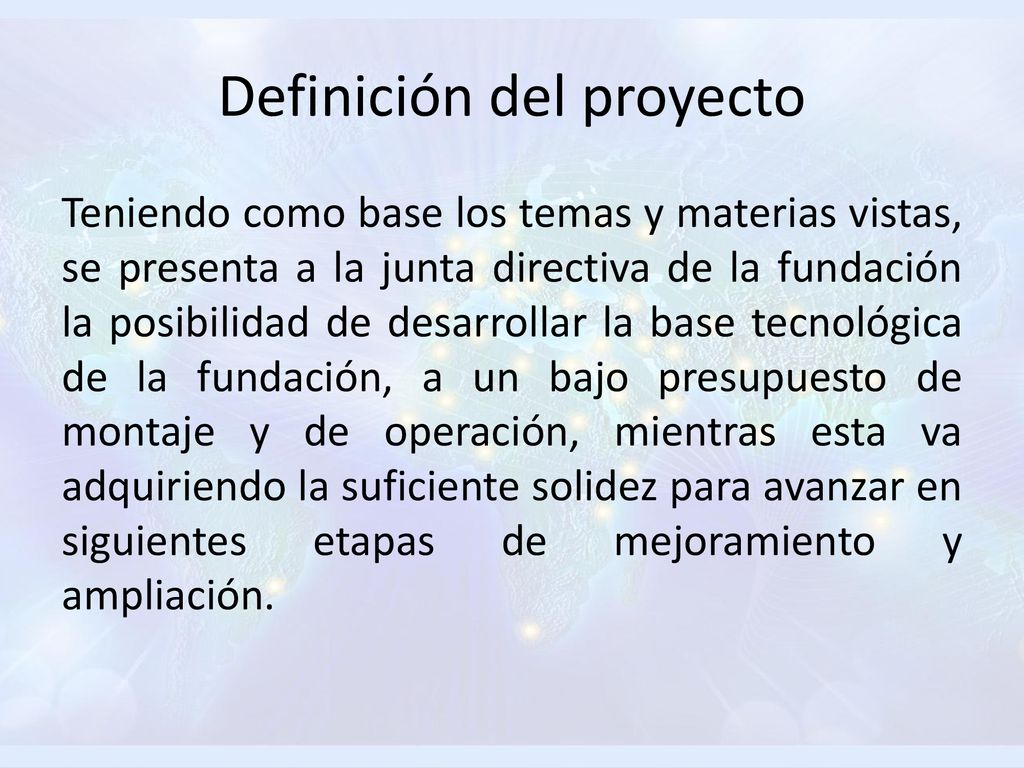 Definición del proyecto

Teniendo como base los temas y materias vistas, se presenta a la junta directiva de la fundación la posibilidad de desarrollar la base tecnológica de la fundación, a un bajo presupuesto de montaje y de operación, mientras esta va adquiriendo la suficiente solidez para avanzar en siguientes etapas de mejoramiento y ampliación.